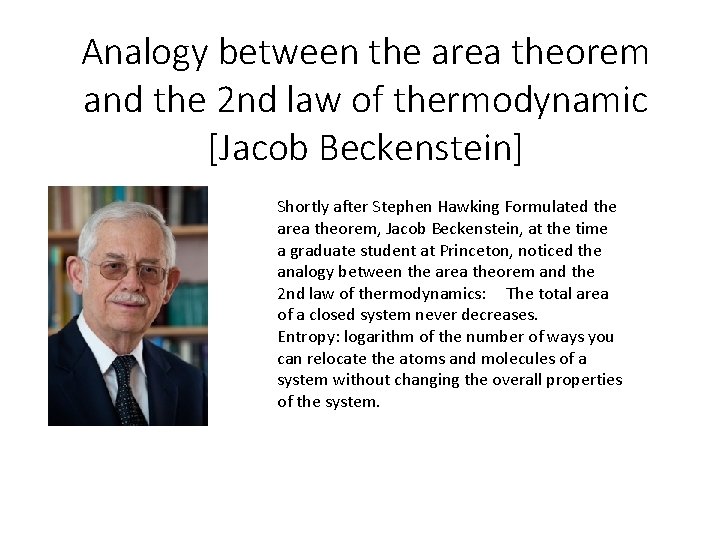 Analogy between the area theorem and the 2nd law of thermodynamic [Jacob Beckenstein]

Shortly after Stephen Hawking Formulated the area theorem, Jacob Beckenstein, at the time a graduate student at Princeton, noticed the analogy between the area theorem and the 2nd law of thermodynamics: The total area of a closed system never decreases.
Entropy: logarithm of the number of ways you can relocate the atoms and molecules of a system without changing the overall properties of the system.